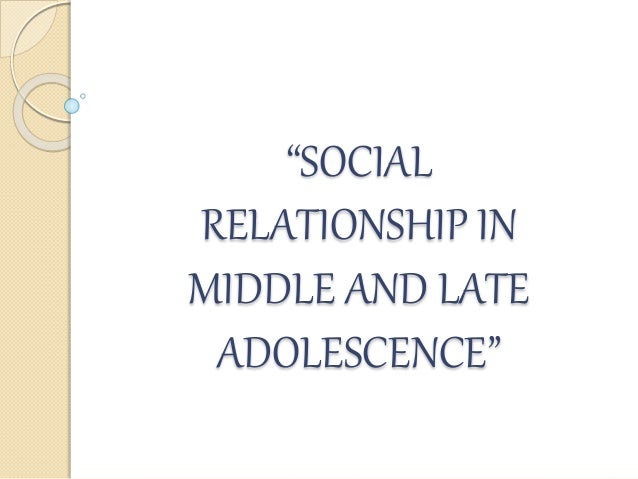 “SOCIAL RELATIONSHIP IN MIDDLE AND LATE ADOLESCENCE”